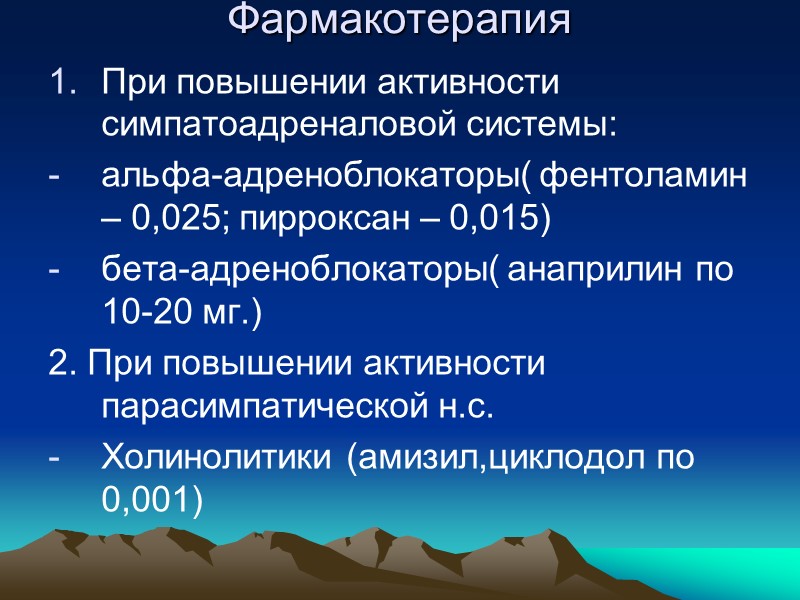 Фармакотерапия

1. При повышении активности симпатоадреналовой системы:

- альфа-адреноблокаторы( фентоламин – 0,025; пирроксан – 0,015)

- бета-адреноблокаторы( анаприлин по 10-20 мг.)

2. При повышении активности парасимпатической н.с.

- Холинолитики (амизил,циклодол по 0,001)